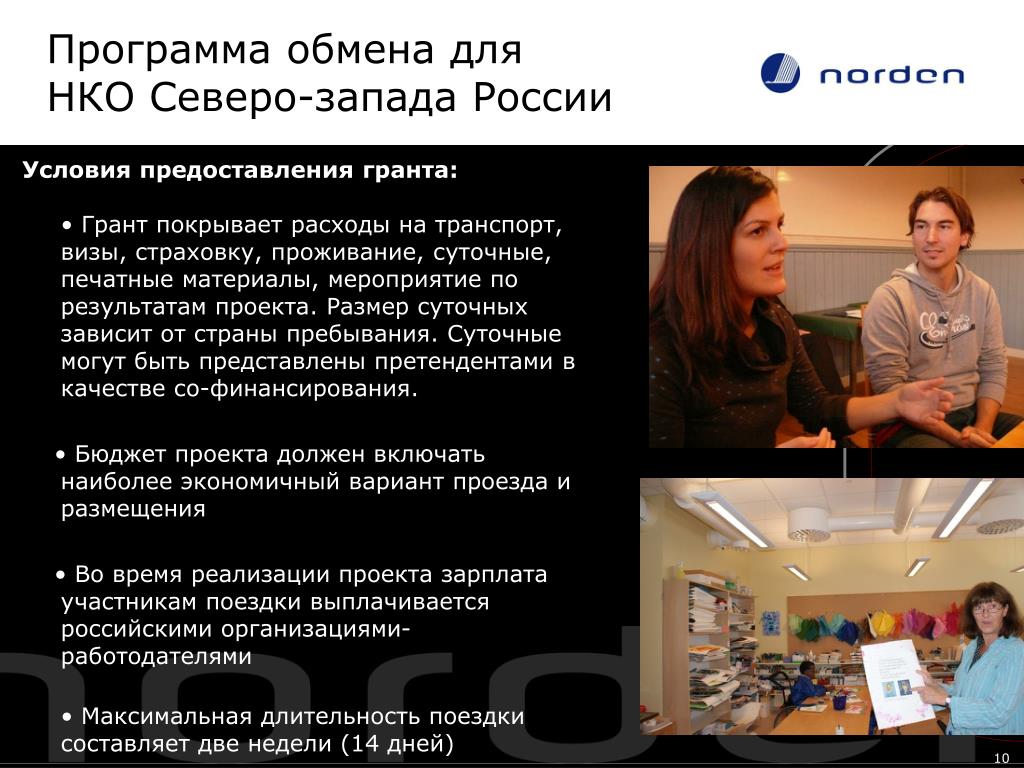 Программа обмена для НКО Северо-запада России

norden

Условия предоставления гранта:

• Грант покрывает расходы на транспорт, визы, страховку, проживание, суточные, печатные материалы, мероприятие по результатам проекта. Размер суточных зависит от страны пребывания. Суточные могут быть представлены претендентами в качестве со-финансирования.

• Бюджет проекта должен включать наиболее экономичный вариант проезда и размещения

• Во время реализации проекта зарплата участникам поездки выплачивается российскими организациями-работодателями

• Максимальная длительность поездки составляет две недели (14 дней)

norden

10